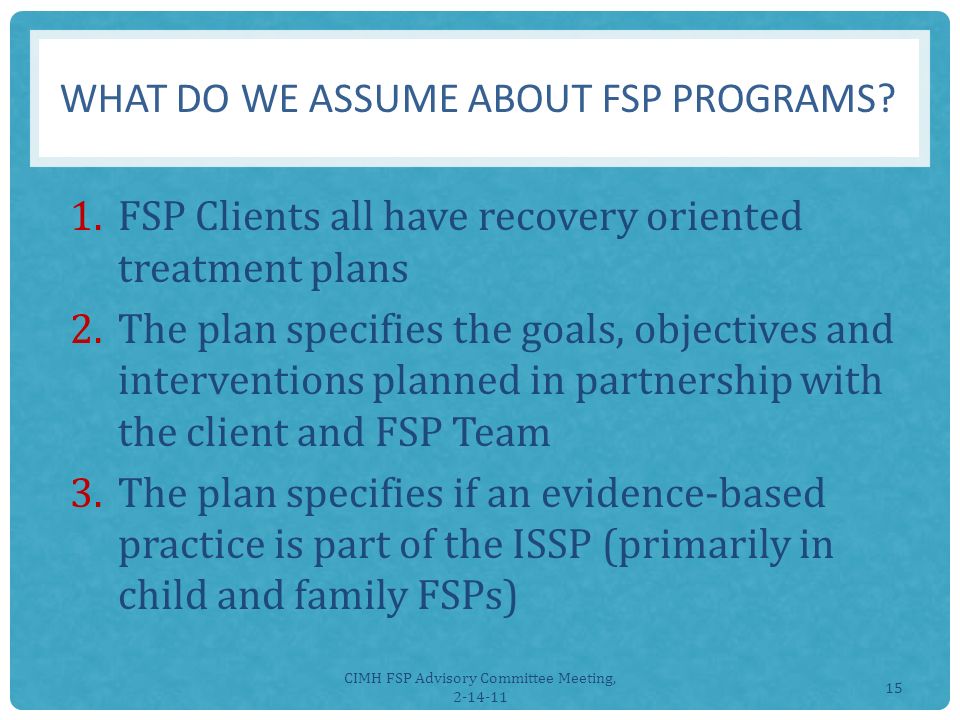 WHAT DO WE ASSUME ABOUT FSP PROGRAMS?

1. FSP Clients all have recovery oriented treatment plans
2. The plan specifies the goals, objectives and interventions planned in partnership with the client and FSP Team
3. The plan specifies if an evidence-based practice is part of the ISSP (primarily in child and family FSPs)

CIMH FSP Advisory Committee Meeting, 2-14-11

15